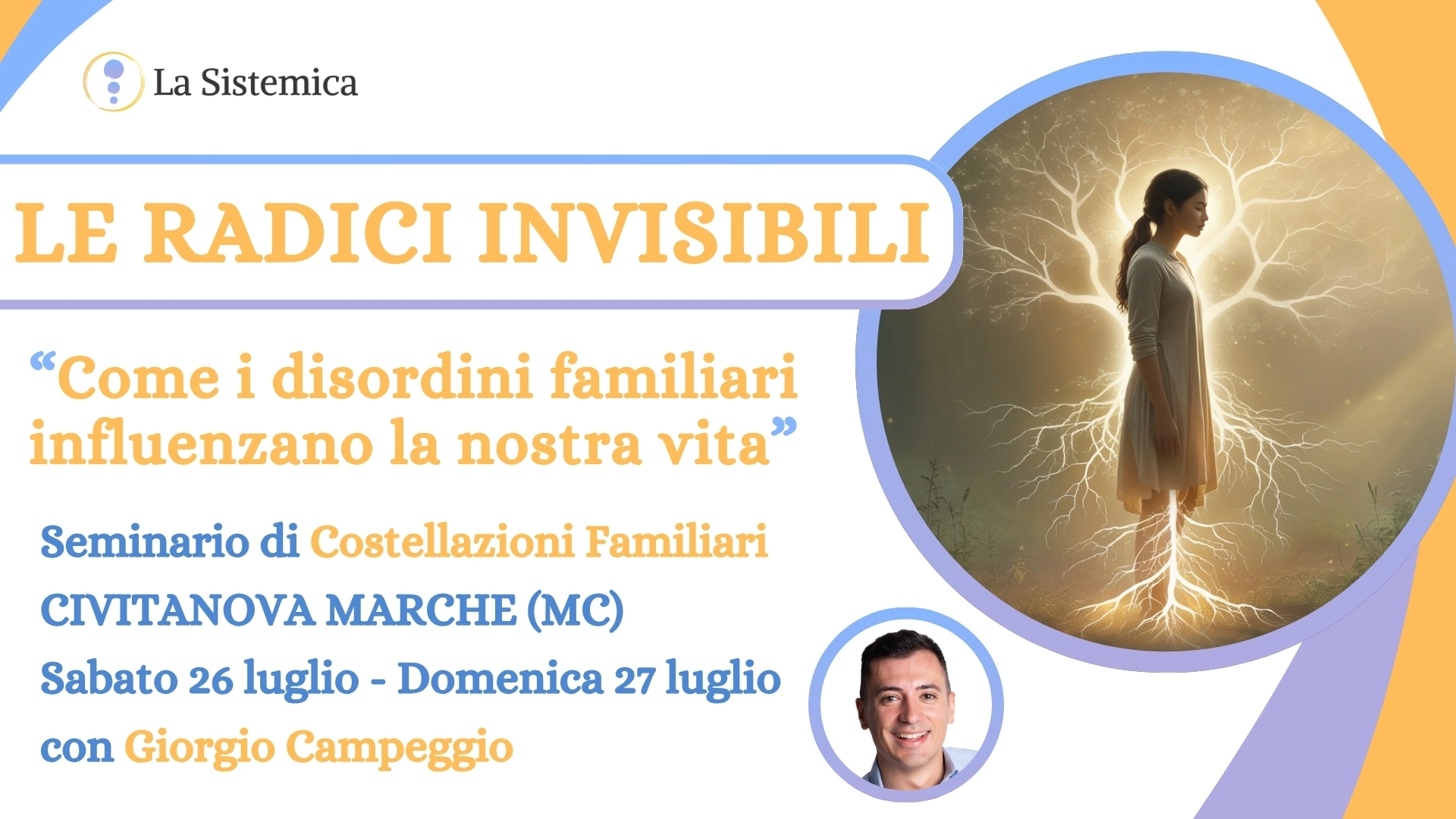 La Sistemica

LE RADICI INVISIBILI

“Come i disordini familiari influenzano la nostra vita”

Seminario di Costellazioni Familiari

CIVITANOVA MARCHE (MC)

Sabato 26 luglio - Domenica 27 luglio

con Giorgio Campeggio